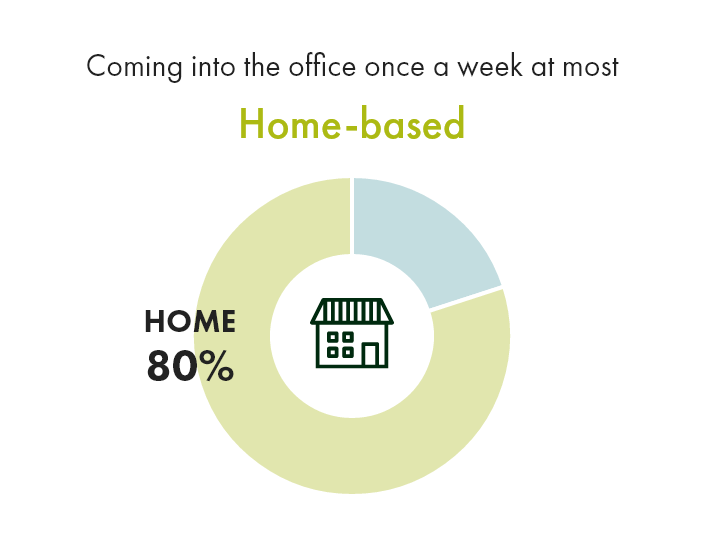 Coming into the office once a week at most

Home-based

HOME
80%